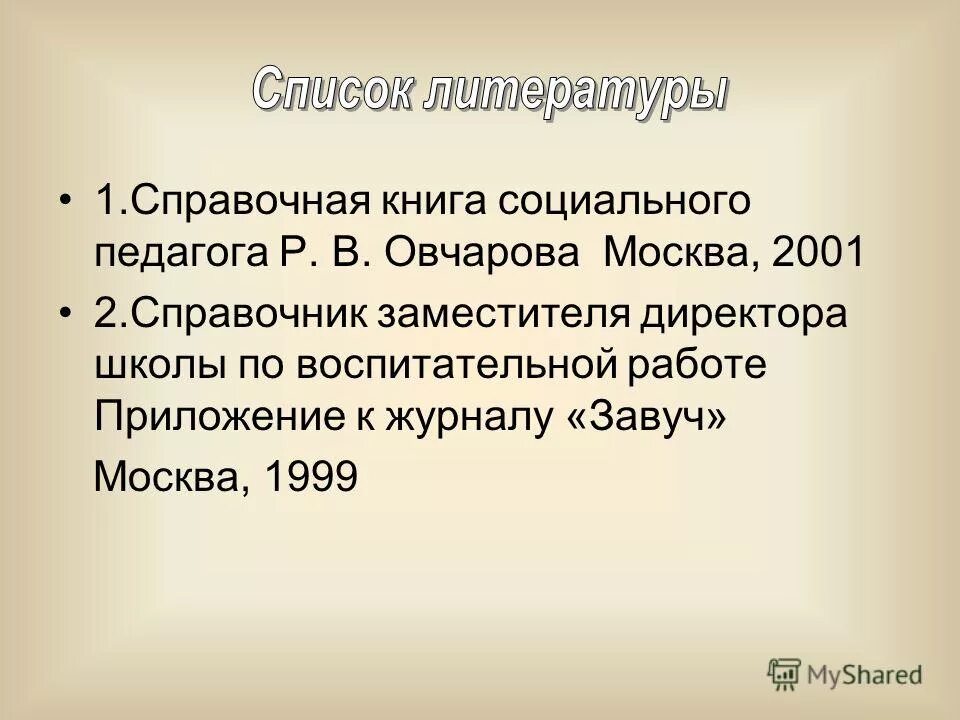 Список литературы

• 1.Справочная книга социального педагога Р. В. Овчарова Москва, 2001

• 2.Справочник заместителя директора школы по воспитательной работе Приложение к журналу «Завуч»

Москва, 1999

MyShared